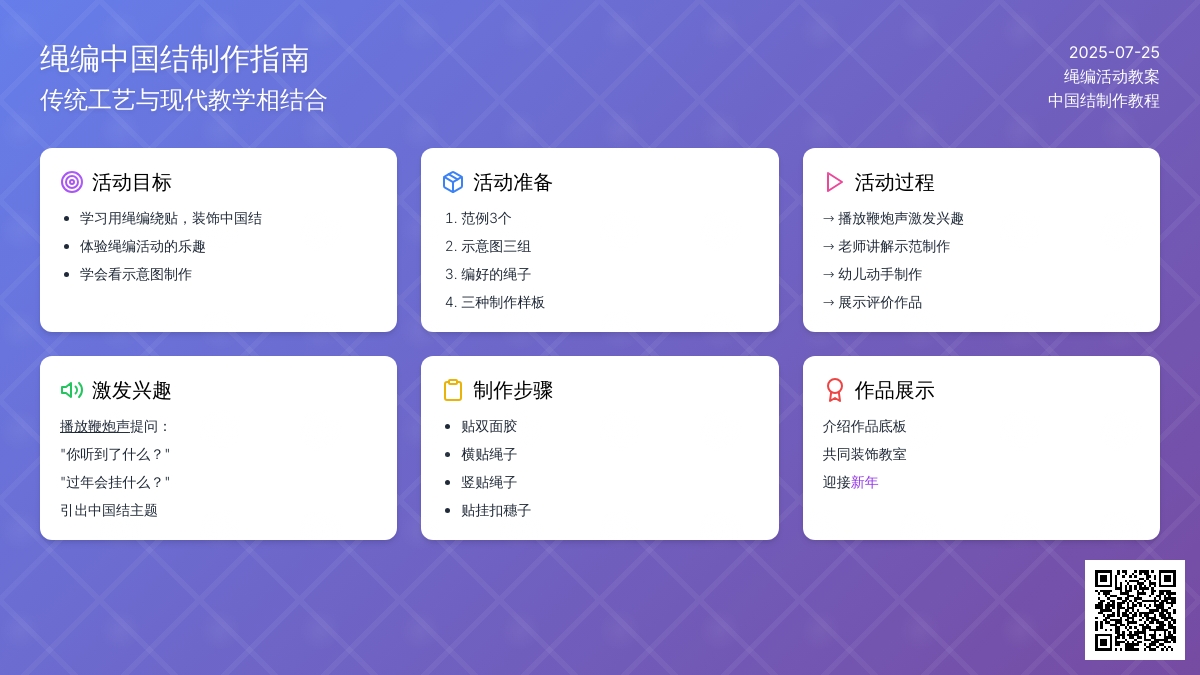 绳编中国结制作指南
传统工艺与现代教学相结合

2025-07-25
绳编活动教案
中国结制作教程

活动目标
- 学习用绳编绕贴，装饰中国结
- 体验绳编活动的乐趣
- 学会看示意图制作

活动准备
1. 范例3个
2. 示意图三组
3. 编好的绳子
4. 三种制作样板

活动过程
→ 播放鞭炮声激发兴趣
→ 老师讲解示范制作
→ 幼儿动手制作
→ 展示评价作品

激发兴趣
播放鞭炮声提问：
"你听到了什么？"
"过年会挂什么？"
引出中国结主题

制作步骤
- 贴双面胶
- 横贴绳子
- 竖贴绳子
- 贴挂扣穗子

作品展示
介绍作品底板
共同装饰教室
迎接新年